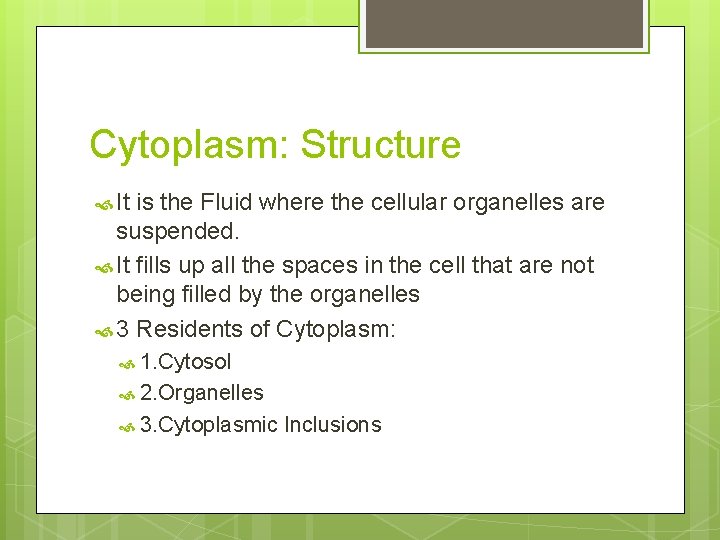 Cytoplasm: Structure

It is the Fluid where the cellular organelles are suspended.

It fills up all the spaces in the cell that are not being filled by the organelles

3 Residents of Cytoplasm:

1.Cytosol

2.Organelles

3.Cytoplasmic Inclusions